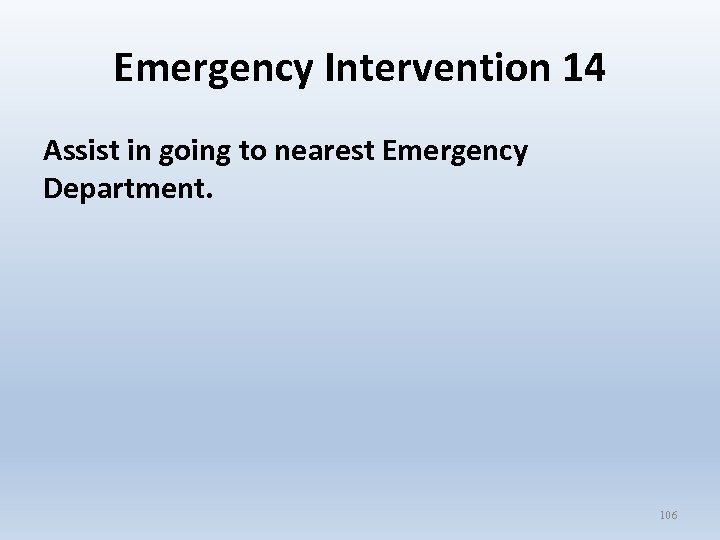 Emergency Intervention 14

Assist in going to nearest Emergency Department.

106